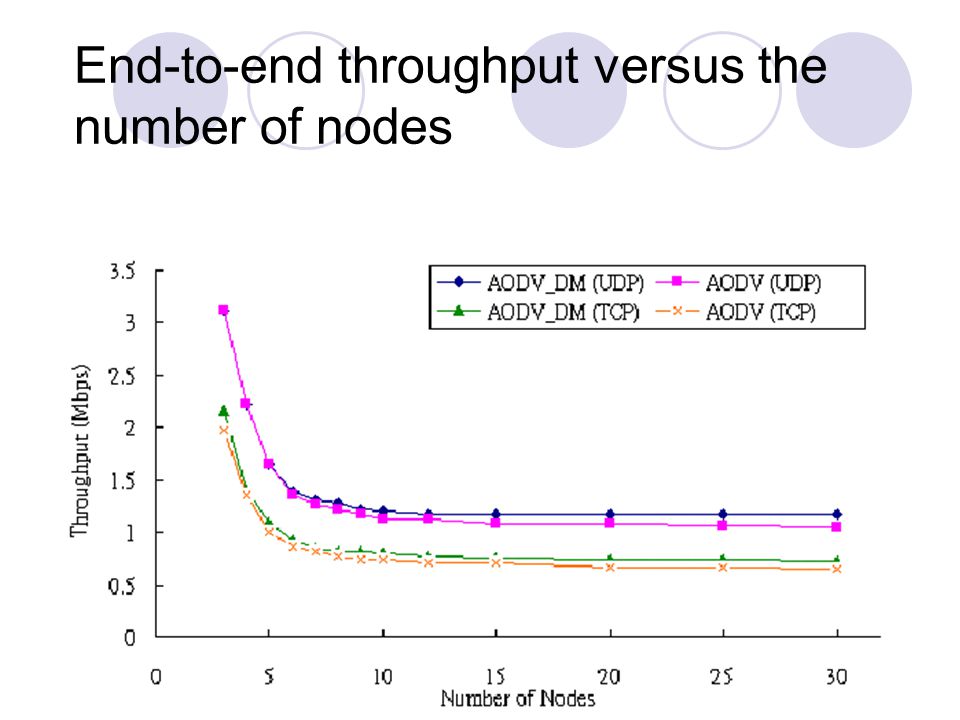 End-to-end throughput versus the number of nodes

AODV_DM (UDP)
AODV (UDP)
AODV_DM (TCP)
AODV (TCP)

Throughput (Mbps)

3.5
3
2.5
2
1.5
1
0.5
0

0
5
10
15
20
25
30

Number of Nodes